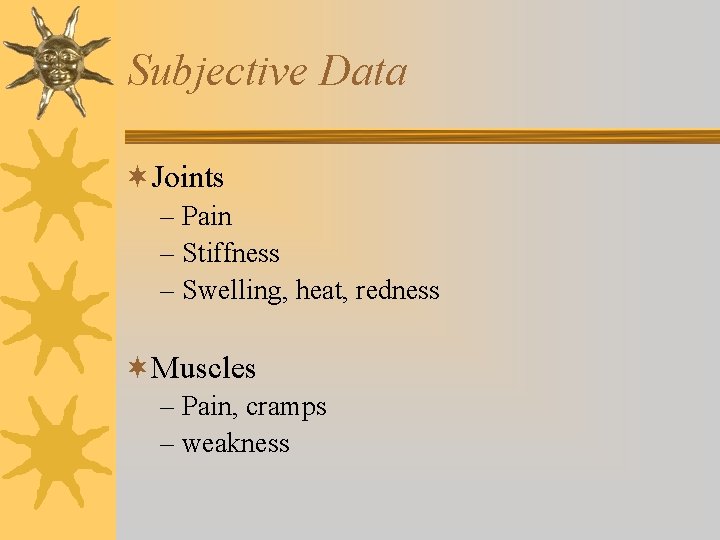 Subjective Data

Joints
– Pain
– Stiffness
– Swelling, heat, redness

Muscles
– Pain, cramps
– weakness